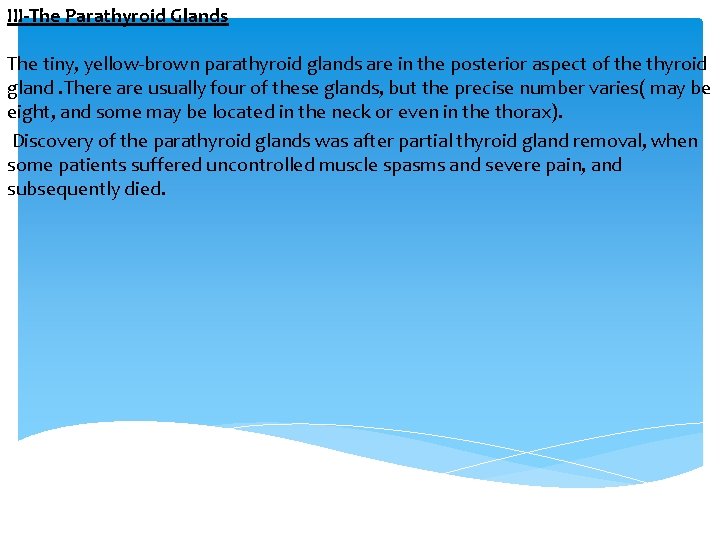 III-The Parathyroid Glands

The tiny, yellow-brown parathyroid glands are in the posterior aspect of the thyroid gland .There are usually four of these glands, but the precise number varies( may be eight, and some may be located in the neck or even in the thorax).

Discovery of the parathyroid glands was after partial thyroid gland removal, when some patients suffered uncontrolled muscle spasms and severe pain, and subsequently died.